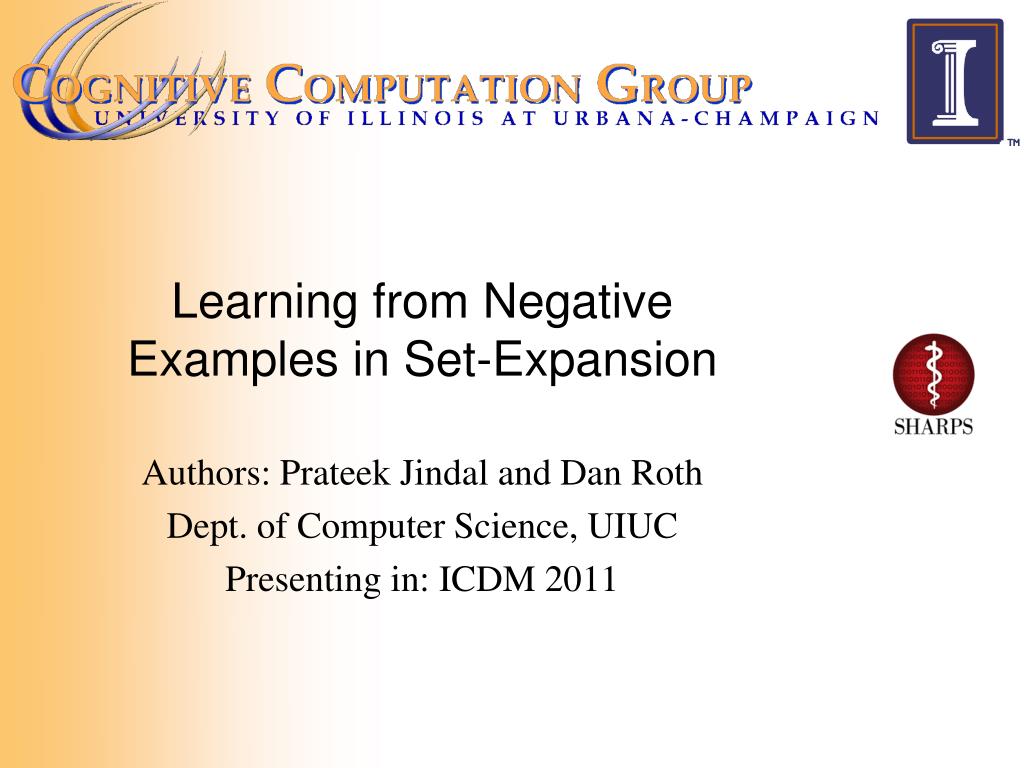 COGNITIVE COMPUTATION GROUP
UNIVERSITY OF ILLINOIS AT URBANA-CHAMPAIGN

TM

Learning from Negative Examples in Set-Expansion

SHARPS

Authors: Prateek Jindal and Dan Roth
Dept. of Computer Science, UIUC
Presenting in: ICDM 2011